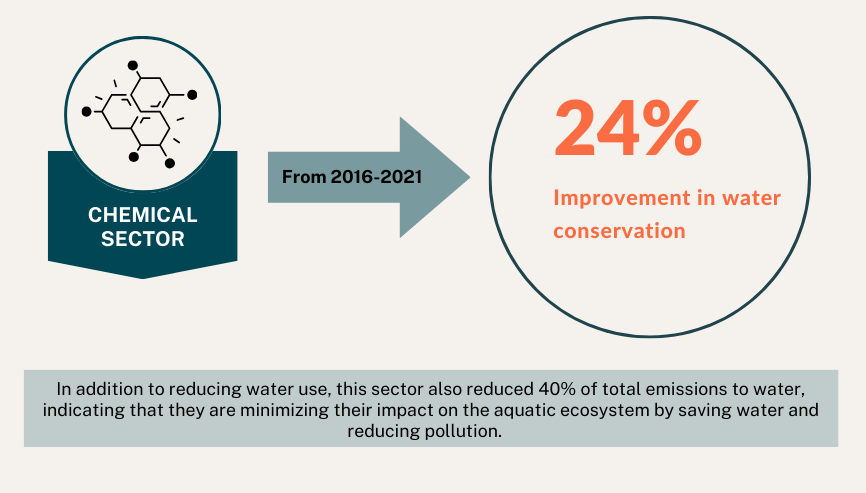 CHEMICAL SECTOR

From 2016-2021

24%

Improvement in water conservation

In addition to reducing water use, this sector also reduced 40% of total emissions to water, indicating that they are minimizing their impact on the aquatic ecosystem by saving water and reducing pollution.